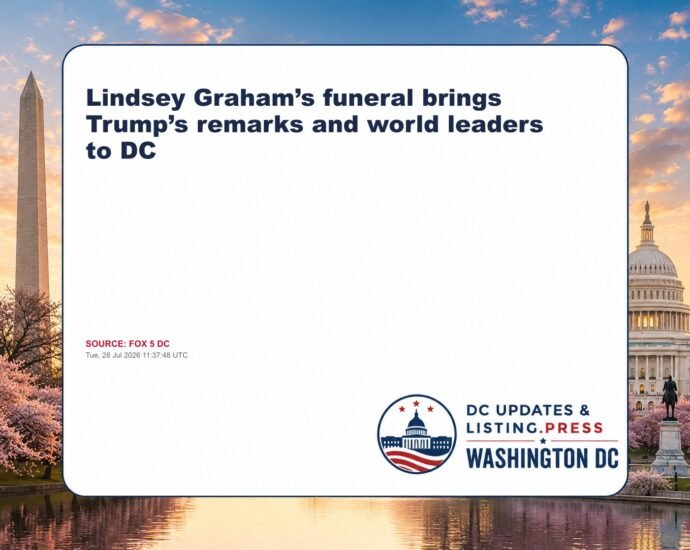 Lindsey Graham's funeral brings Trump's remarks and world leaders to DC

SOURCE: FOX 5 DC
Tue, 28 Jul 2026 11:37:48 UTC

DC UPDATES & LISTING.PRESS
WASHINGTON DC